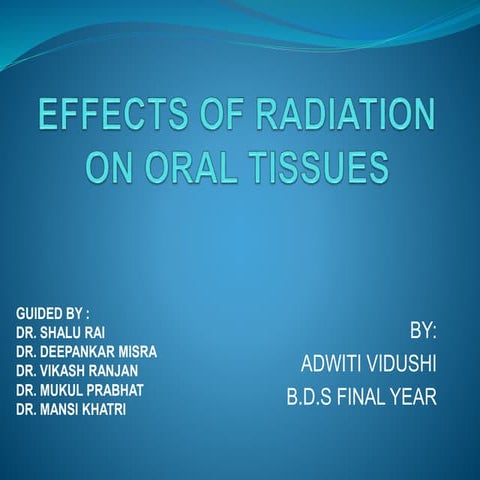 EFFECTS OF RADIATION ON ORAL TISSUES

GUIDED BY :
DR. SHALU RAI
DR. DEEPANKAR MISRA
DR. VIKASH RANJAN
DR. MUKUL PRABHAT
DR. MANSI KHATRI

BY:
ADWITI VIDUSHI
B.D.S FINAL YEAR